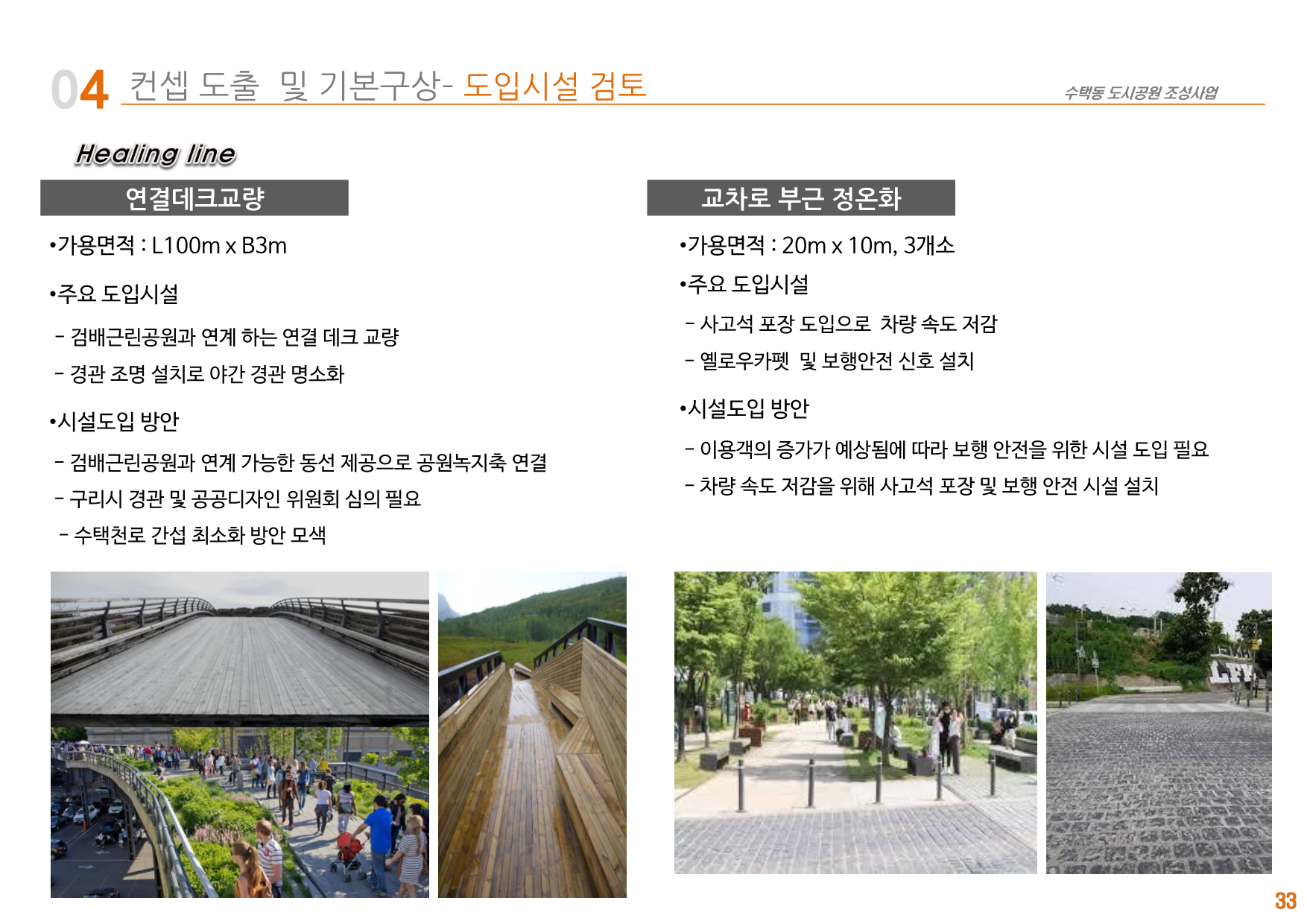 04 컨셉 도출 및 기본구상- 도입시설 검토

수택동 도시공원 조성사업

Healing line

연결데크교량

•가용면적 : L100m x B3m

•주요 도입시설

- 검배근린공원과 연계 하는 연결 데크 교량

- 경관 조명 설치로 야간 경관 명소화

•시설도입 방안

- 검배근린공원과 연계 가능한 동선 제공으로 공원녹지축 연결

- 구리시 경관 및 공공디자인 위원회 심의 필요

- 수택천로 간섭 최소화 방안 모색

교차로 부근 정온화

•가용면적 : 20m x 10m, 3개소

•주요 도입시설

- 사고석 포장 도입으로 차량 속도 저감

- 옐로우카펫 및 보행안전 신호 설치

•시설도입 방안

- 이용객의 증가가 예상됨에 따라 보행 안전을 위한 시설 도입 필요

- 차량 속도 저감을 위해 사고석 포장 및 보행 안전 시설 설치

33